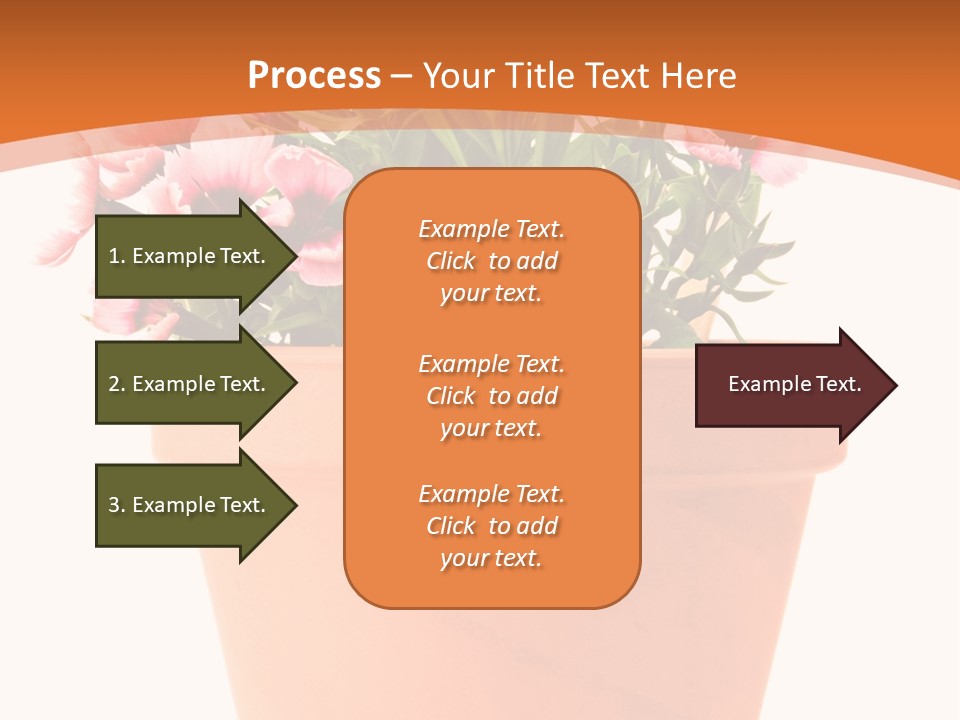 Process – Your Title Text Here

1. Example Text.

2. Example Text.

3. Example Text.

Example Text. Click to add your text.

Example Text. Click to add your text.

Example Text. Click to add your text.

Example Text.